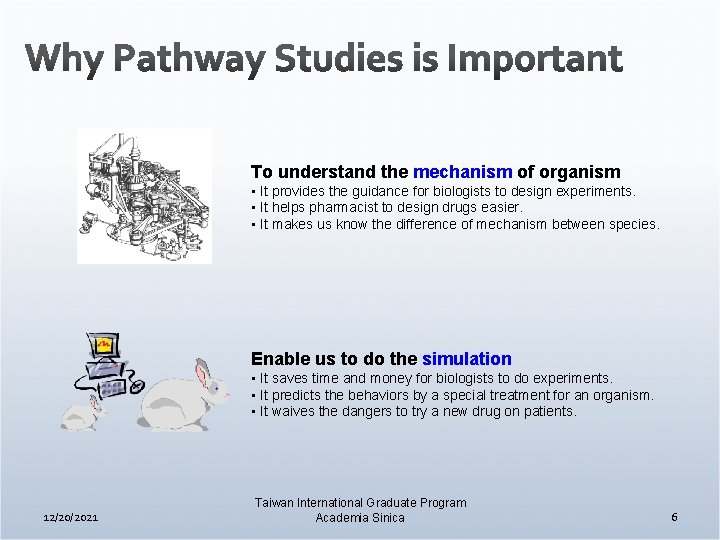 Why Pathway Studies is Important

To understand the mechanism of organism
▪ It provides the guidance for biologists to design experiments.
▪ It helps pharmacist to design drugs easier.
▪ It makes us know the difference of mechanism between species.

Enable us to do the simulation
▪ It saves time and money for biologists to do experiments.
▪ It predicts the behaviors by a special treatment for an organism.
▪ It waives the dangers to try a new drug on patients.

12/20/2021

Taiwan International Graduate Program
Academia Sinica

6